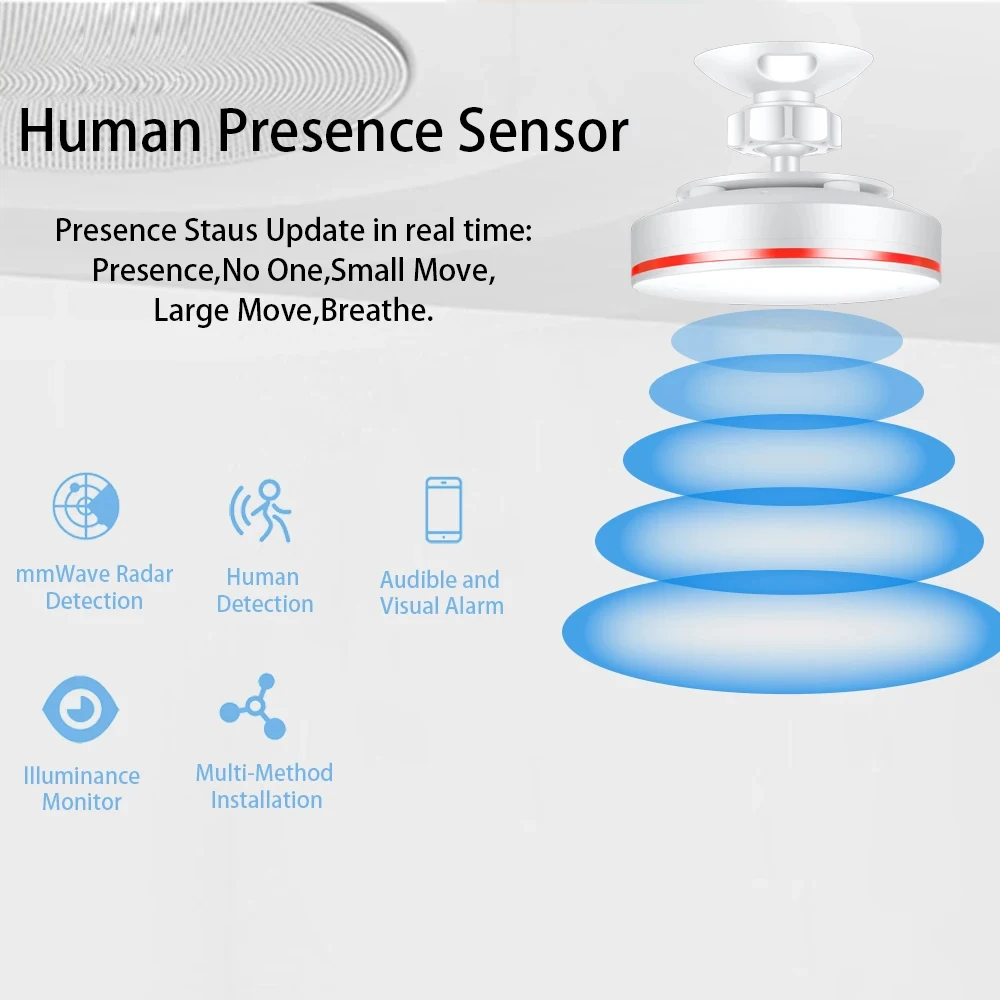 Human Presence Sensor

Presence Staus Update in real time: Presence,No One,Small Move, Large Move,Breathe.

mmWave Radar Detection

Human Detection

Audible and Visual Alarm

Illuminance Monitor

Multi-Method Installation